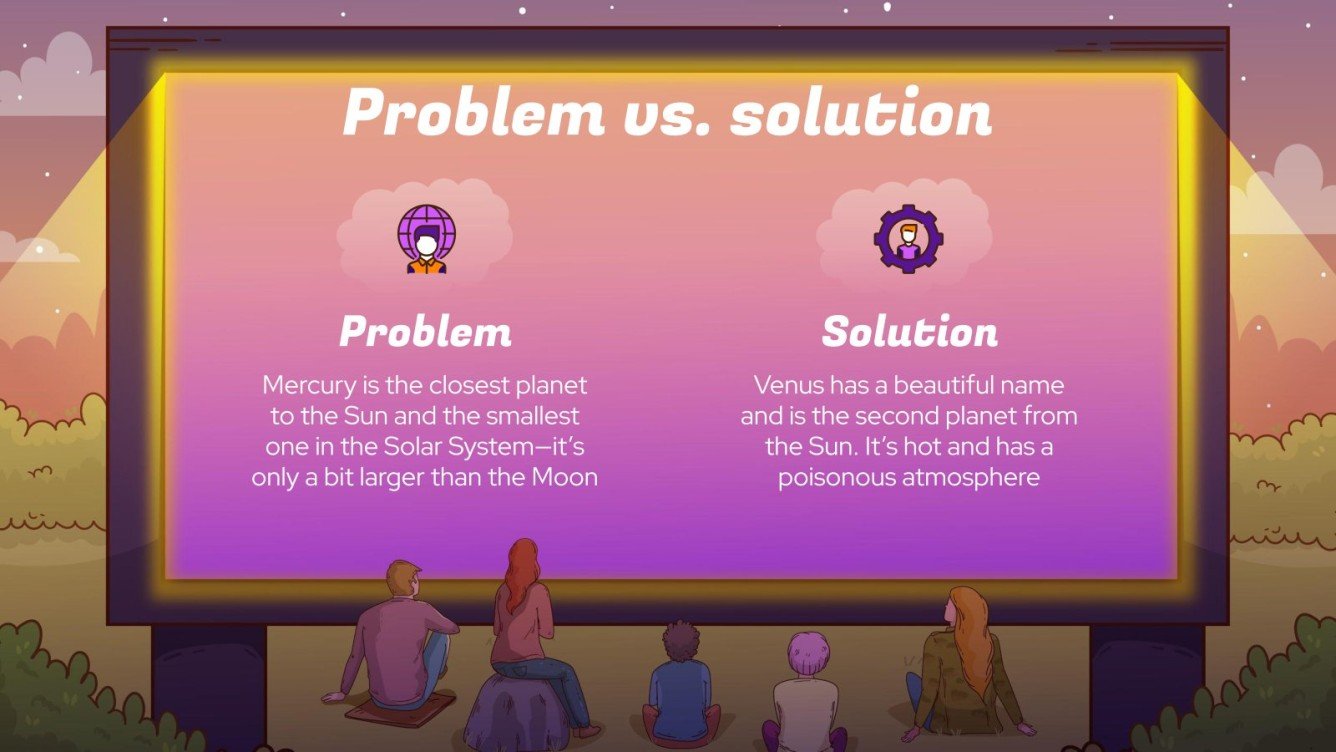 Problem vs. solution

Problem

Mercury is the closest planet to the Sun and the smallest one in the Solar System—it's only a bit larger than the Moon

Solution

Venus has a beautiful name and is the second planet from the Sun. It's hot and has a poisonous atmosphere